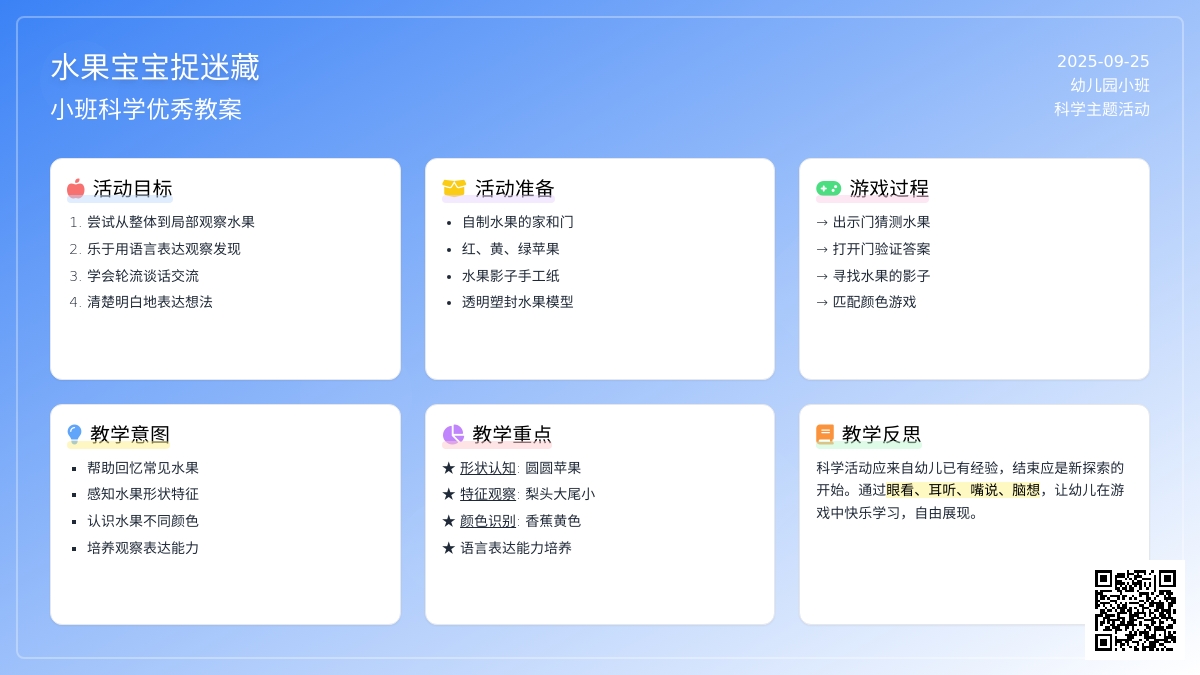 水果宝宝捉迷藏
小班科学优秀教案

2025-09-25
幼儿园小班
科学主题活动

活动目标
1. 尝试从整体到局部观察水果
2. 乐于用语言表达观察发现
3. 学会轮流谈话交流
4. 清楚明白地表达想法

活动准备
• 自制水果的家和门
• 红、黄、绿苹果
• 水果影子手工纸
• 透明塑封水果模型

游戏过程
→ 出示门猜测水果
→ 打开门验证答案
→ 寻找水果的影子
→ 匹配颜色游戏

教学意图
▪ 帮助回忆常见水果
▪ 感知水果形状特征
▪ 认识水果不同颜色
▪ 培养观察表达能力

教学重点
★ 形状认知: 圆圆苹果
★ 特征观察: 梨头大尾小
★ 颜色识别: 香蕉黄色
★ 语言表达能力培养

教学反思
科学活动应来自幼儿已有经验，结束应是新探索的开始。通过眼看、耳听、嘴说、脑想，让幼儿在游戏中快乐学习，自由展现。